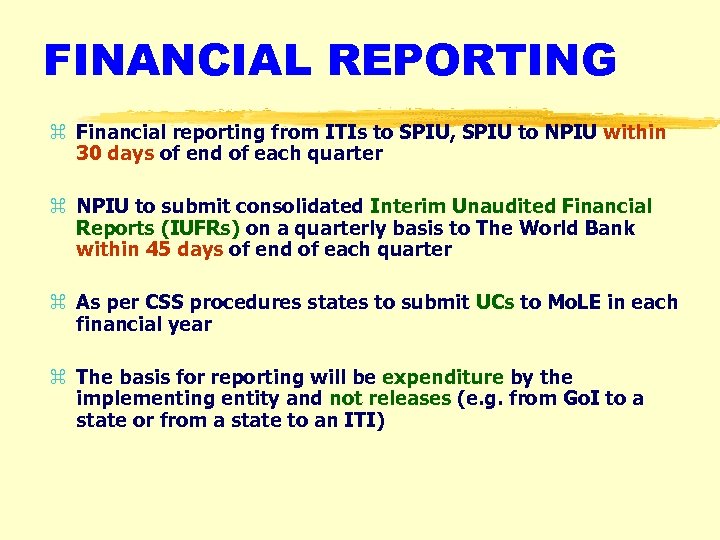 FINANCIAL REPORTING

⌘ Financial reporting from ITIs to SPIU, SPIU to NPIU within 30 days of end of each quarter

⌘ NPIU to submit consolidated Interim Unaudited Financial Reports (IUFRs) on a quarterly basis to The World Bank within 45 days of end of each quarter

⌘ As per CSS procedures states to submit UCs to MoLE in each financial year

⌘ The basis for reporting will be expenditure by the implementing entity and not releases (e.g. from GoI to a state or from a state to an ITI)